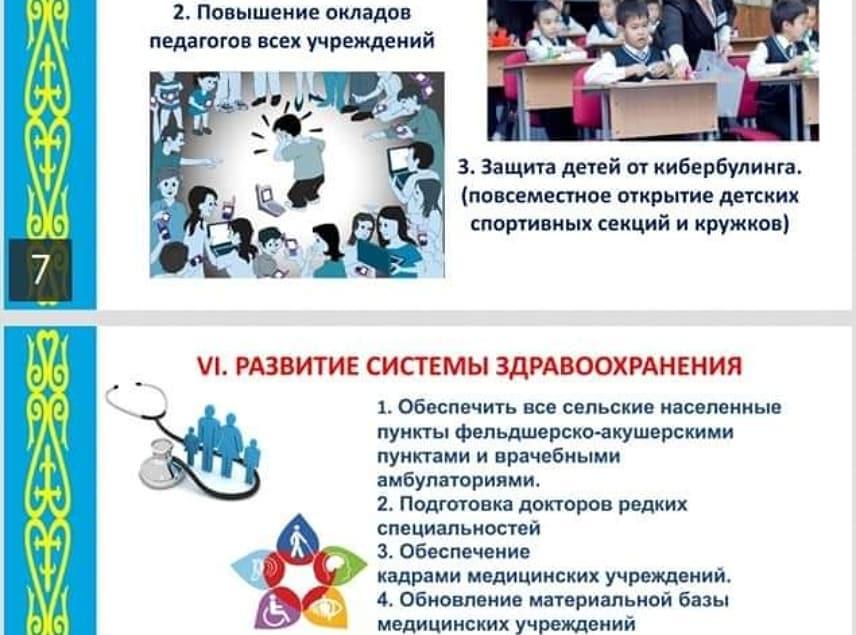 2. Повышение окладов педагогов всех учреждений

3. Защита детей от кибербулинга. (повсеместное открытие детских спортивных секций и кружков)

7

VI. РАЗВИТИЕ СИСТЕМЫ ЗДРАВООХРАНЕНИЯ

1. Обеспечить все сельские населенные пункты фельдшерско-акушерскими пунктами и врачебными амбулаториями.
2. Подготовка докторов редких специальностей
3. Обеспечение кадрами медицинских учреждений.
4. Обновление материальной базы медицинских учреждений